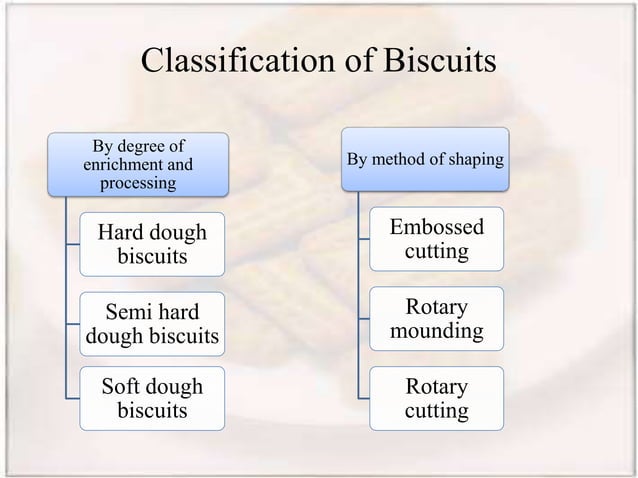 Classification of Biscuits

By degree of enrichment and processing

Hard dough biscuits

Semi hard dough biscuits

Soft dough biscuits

By method of shaping

Embossed cutting

Rotary mounding

Rotary cutting